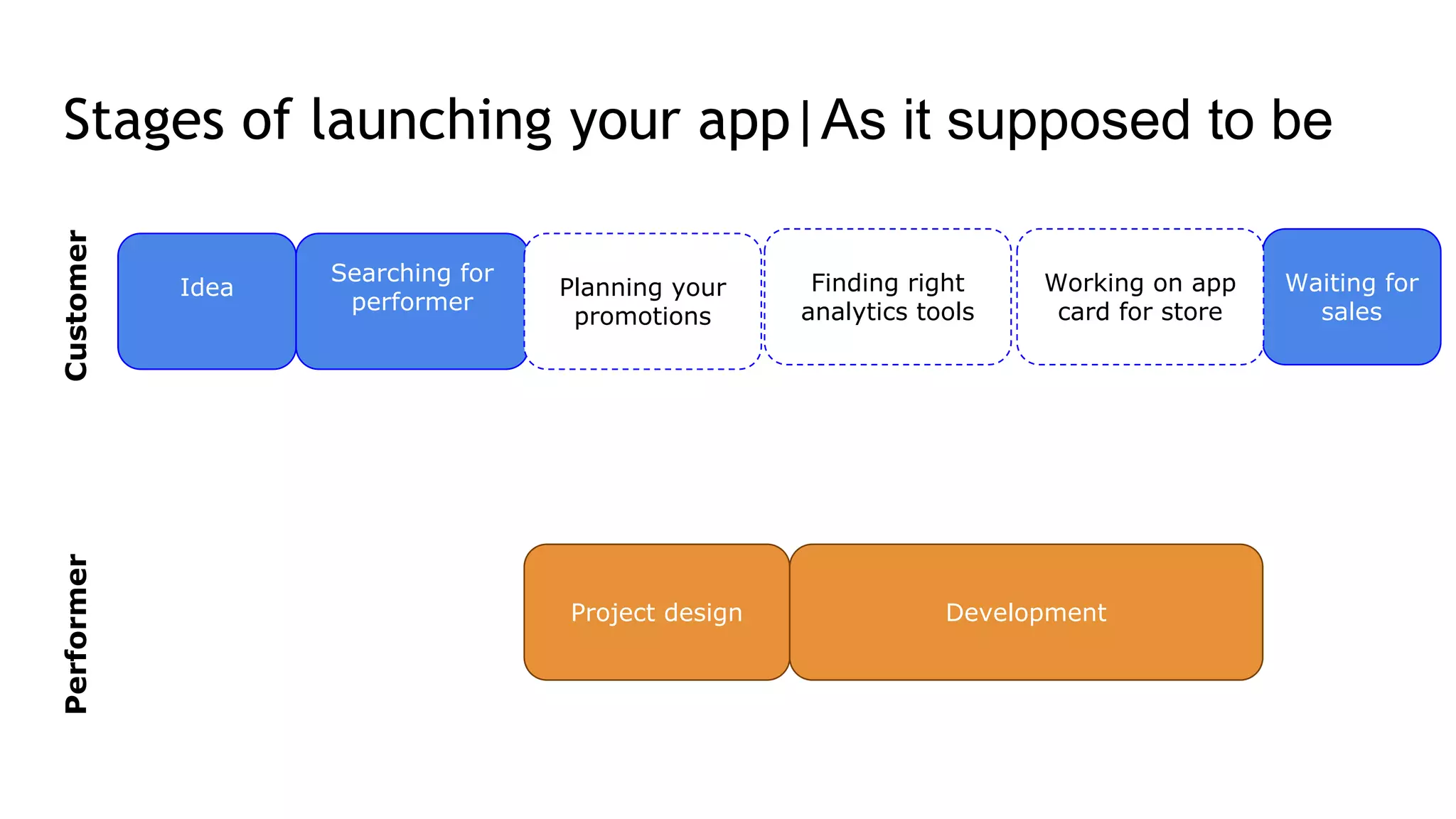 Stages of launching your app|As it supposed to be

Customer

Idea

Searching for performer

Planning your promotions

Finding right analytics tools

Working on app card for store

Waiting for sales

Performer

Project design

Development